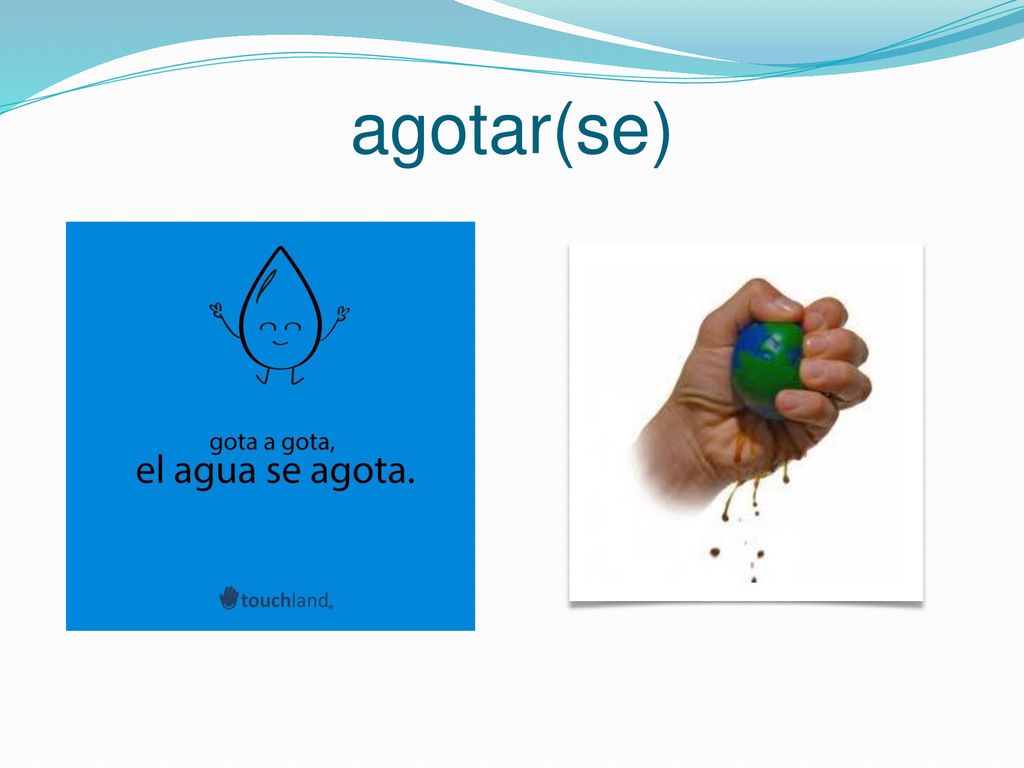 agotar(se)

gota a gota,
el agua se agota.

touchland